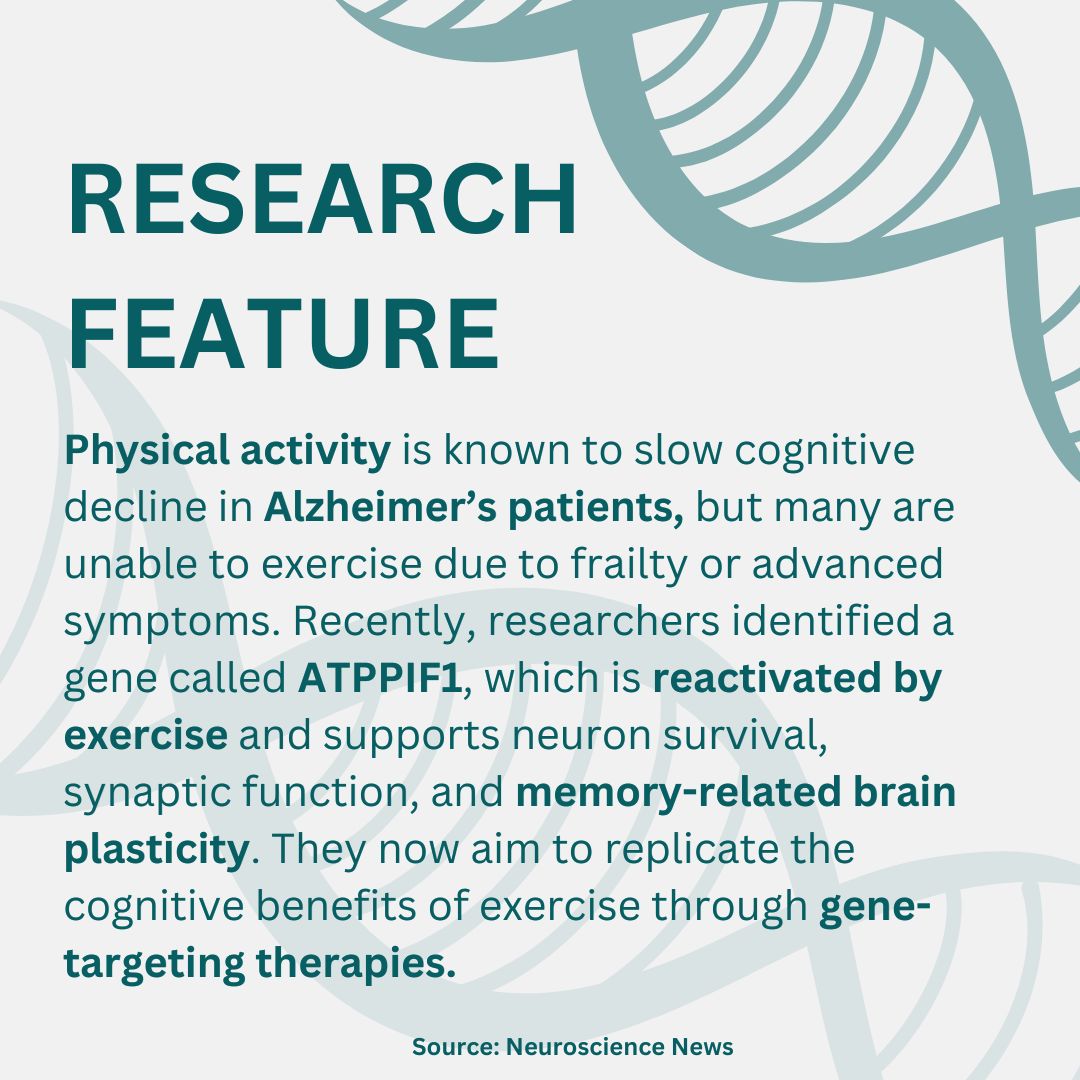 RESEARCH FEATURE

Physical activity is known to slow cognitive decline in Alzheimer's patients, but many are unable to exercise due to frailty or advanced symptoms. Recently, researchers identified a gene called ATPPIF1, which is reactivated by exercise and supports neuron survival, synaptic function, and memory-related brain plasticity. They now aim to replicate the cognitive benefits of exercise through gene-targeting therapies.

Source: Neuroscience News